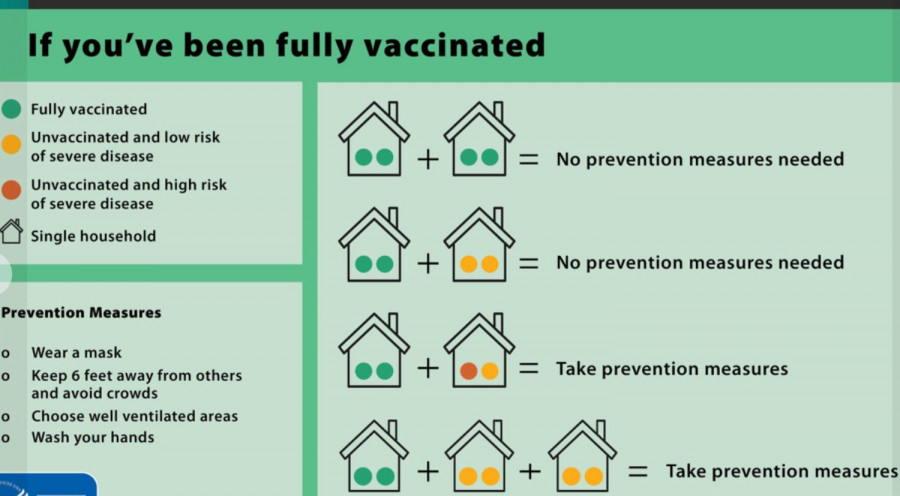 If you've been fully vaccinated

Fully vaccinated

Unvaccinated and low risk of severe disease

Unvaccinated and high risk of severe disease

Single household

Prevention Measures

o Wear a mask
o Keep 6 feet away from others and avoid crowds
o Choose well ventilated areas
o Wash your hands

+ = No prevention measures needed

+ = No prevention measures needed

+ = Take prevention measures

+ + = Take prevention measures